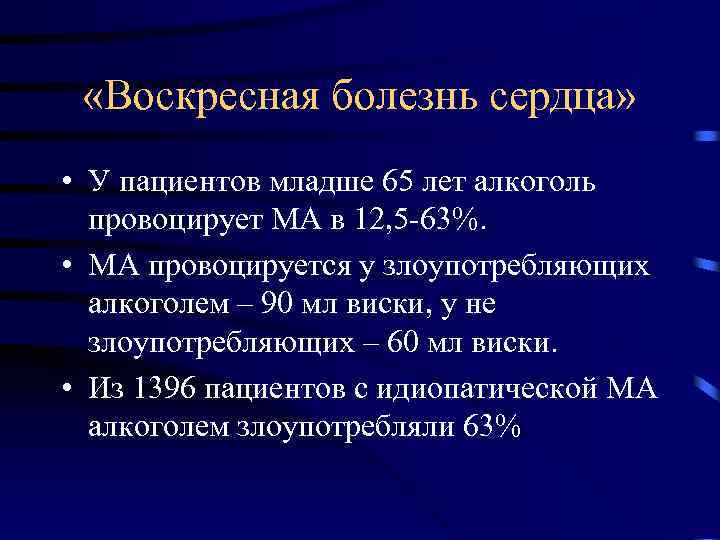 «Воскресная болезнь сердца»

• У пациентов младше 65 лет алкоголь провоцирует МА в 12,5-63%.

• МА провоцируется у злоупотребляющих алкоголем – 90 мл виски, у не злоупотребляющих – 60 мл виски.

• Из 1396 пациентов с идиопатической МА алкоголем злоупотребляли 63%